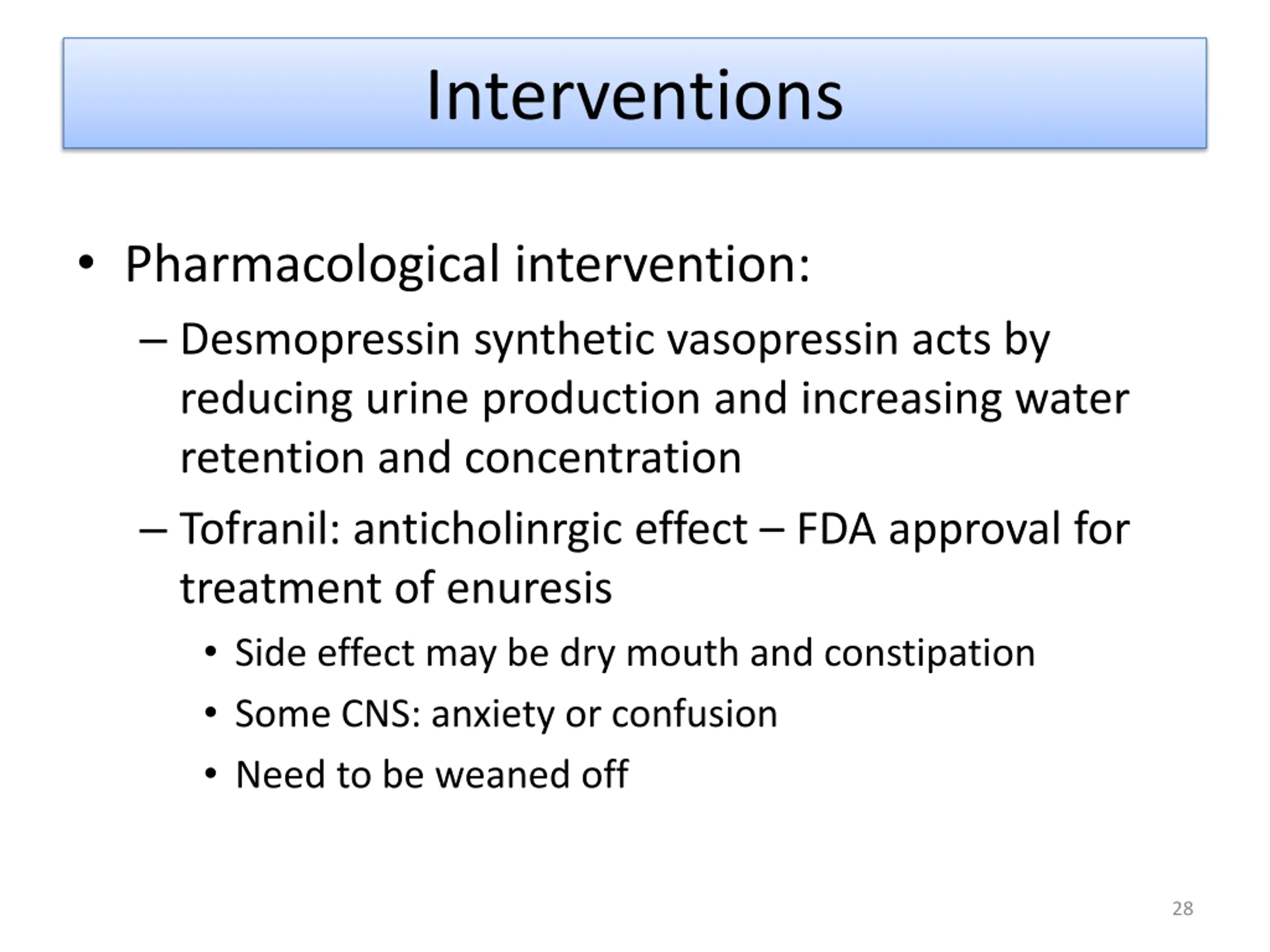 Interventions

• Pharmacological intervention:

– Desmopressin synthetic vasopressin acts by reducing urine production and increasing water retention and concentration

– Tofranil: anticholinrgic effect – FDA approval for treatment of enuresis

• Side effect may be dry mouth and constipation

• Some CNS: anxiety or confusion

• Need to be weaned off

28